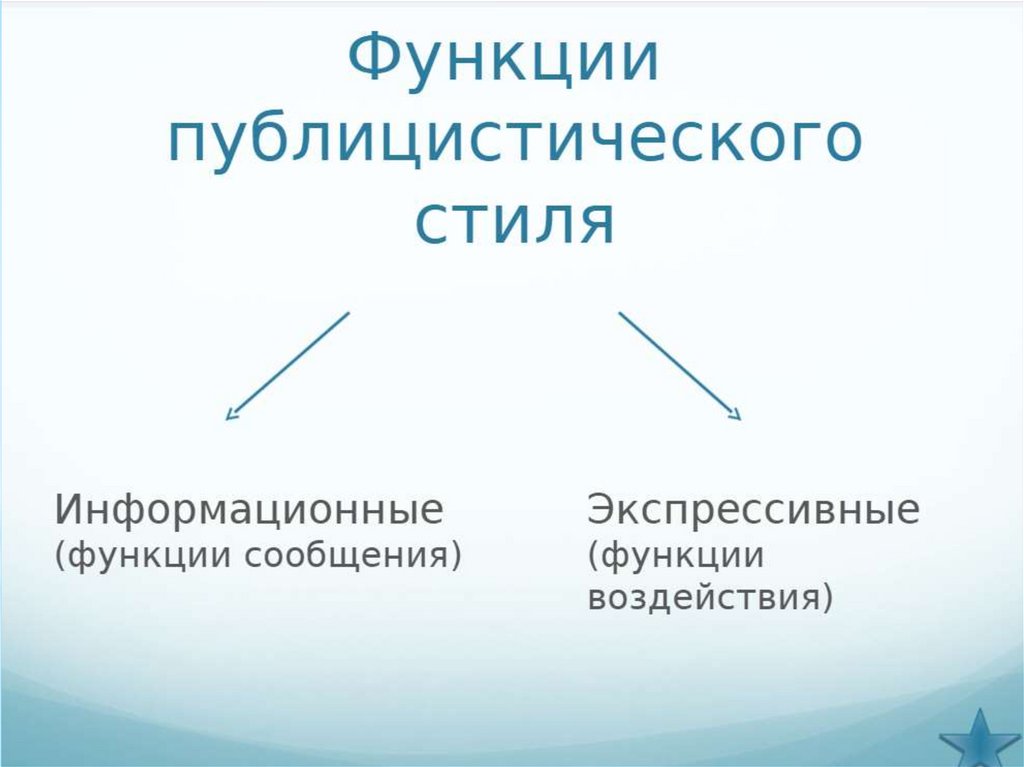 Функции публицистического стиля

Информационные (функции сообщения)

Экспрессивные (функции воздействия)